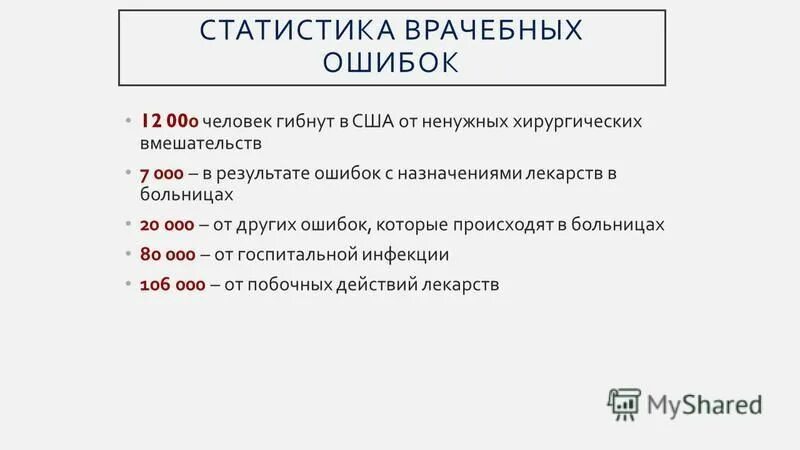 СТАТИСТИКА ВРАЧЕБНЫХ ОШИБОК

• 12 000 человек гибнут в США от ненужных хирургических вмешательств
• 7 000 – в результате ошибок с назначениями лекарств в больницах
• 20 000 – от других ошибок, которые происходят в больницах
• 80 000 – от госпитальной инфекции
• 106 000 – от побочных действий лекарств

MyShared